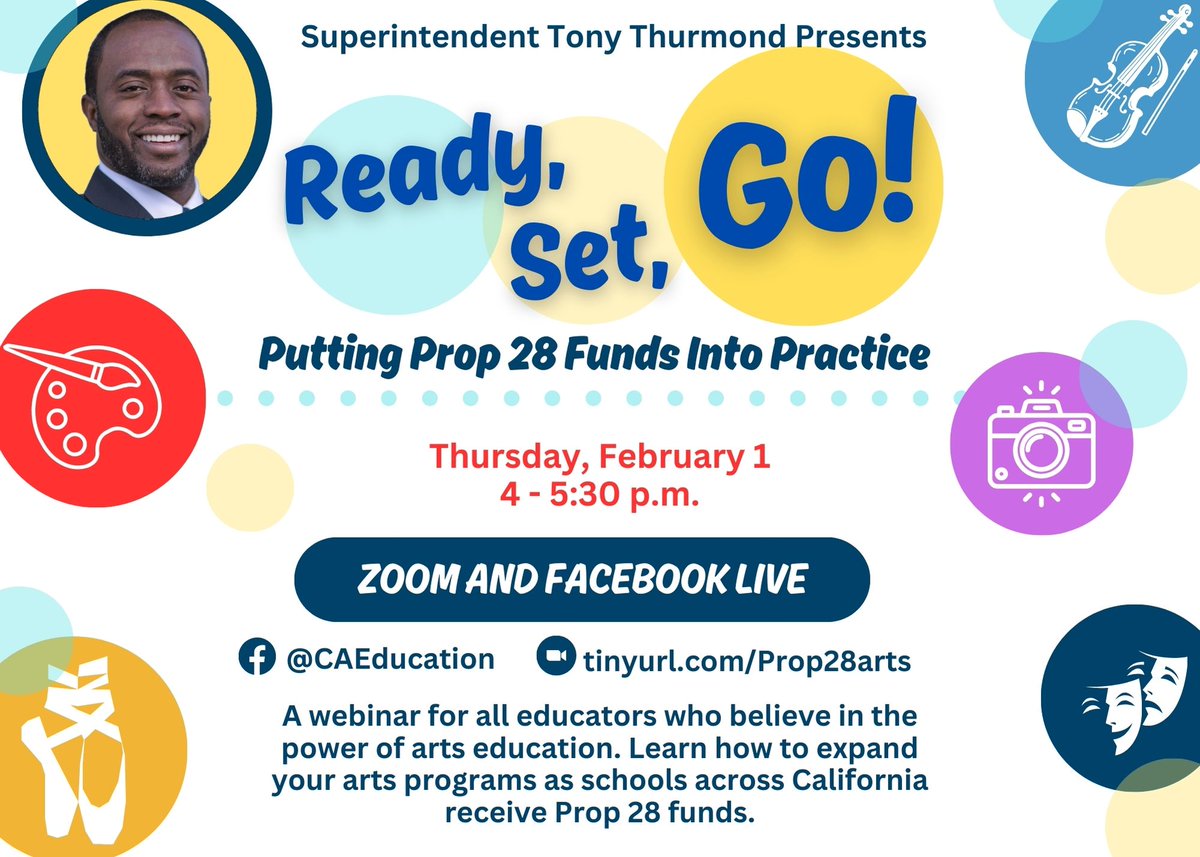 Superintendent Tony Thurmond Presents

Ready, Set, Go!

Putting Prop 28 Funds Into Practice

Thursday, February 1
4 - 5:30 p.m.

ZOOM AND FACEBOOK LIVE

@CAEducation tinyurl.com/Prop28arts

A webinar for all educators who believe in the power of arts education. Learn how to expand your arts programs as schools across California receive Prop 28 funds.